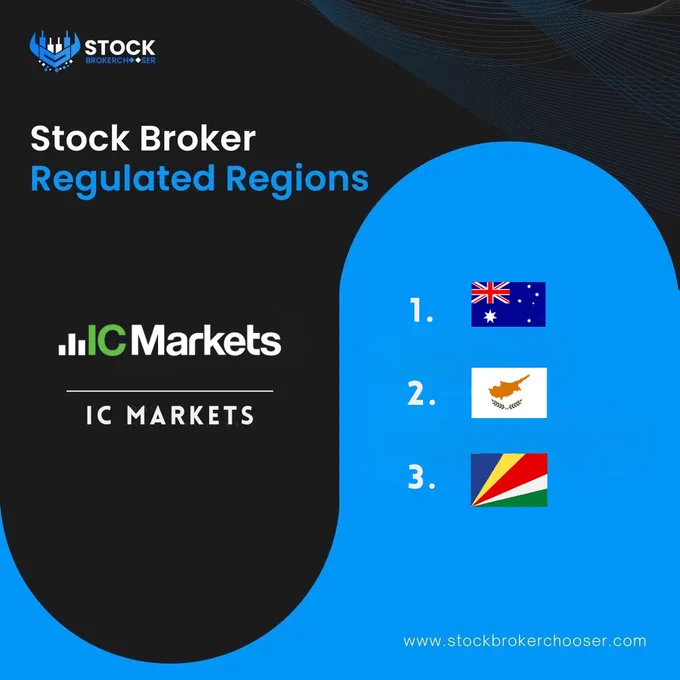 STOCK
BROKERCHOOSER

Stock Broker
Regulated Regions

ICMarkets

IC MARKETS

1.

2.

3.

www.stockbrokerchooser.com